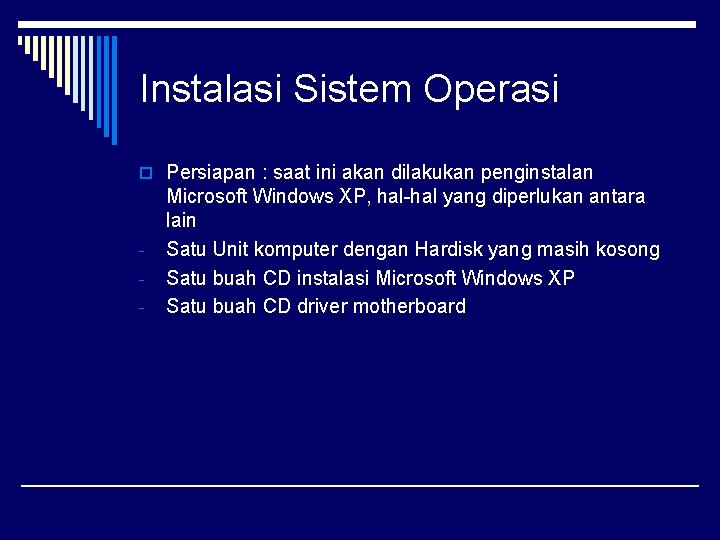 Instalasi Sistem Operasi

Persiapan : saat ini akan dilakukan penginstalan Microsoft Windows XP, hal-hal yang diperlukan antara lain

- Satu Unit komputer dengan Hardisk yang masih kosong
- Satu buah CD instalasi Microsoft Windows XP
- Satu buah CD driver motherboard